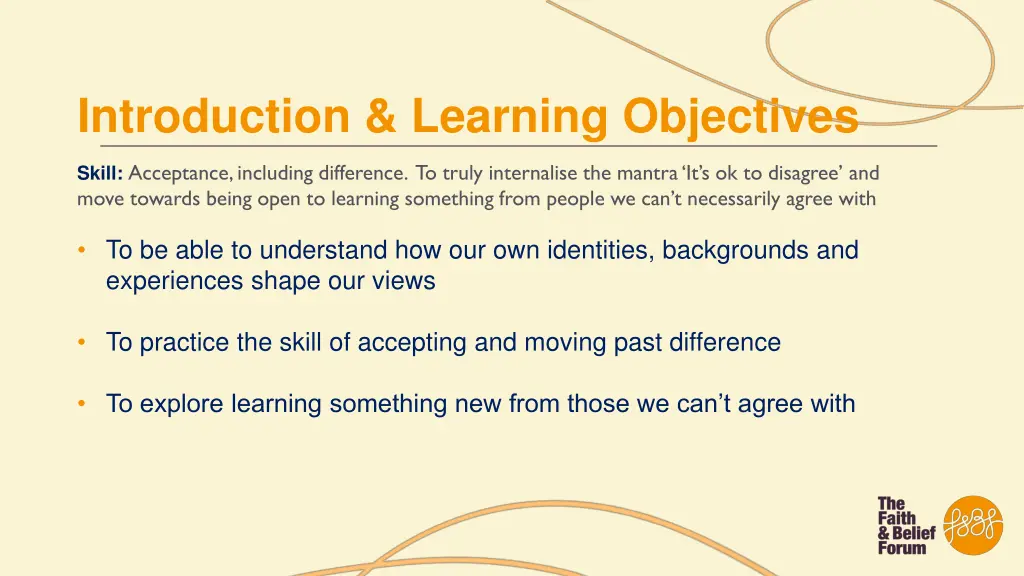 Introduction & Learning Objectives

Skill: Acceptance, including difference. To truly internalise the mantra 'It's ok to disagree' and move towards being open to learning something from people we can't necessarily agree with

• To be able to understand how our own identities, backgrounds and experiences shape our views

• To practice the skill of accepting and moving past difference

• To explore learning something new from those we can't agree with

The Faith & Belief Forum

f&bf